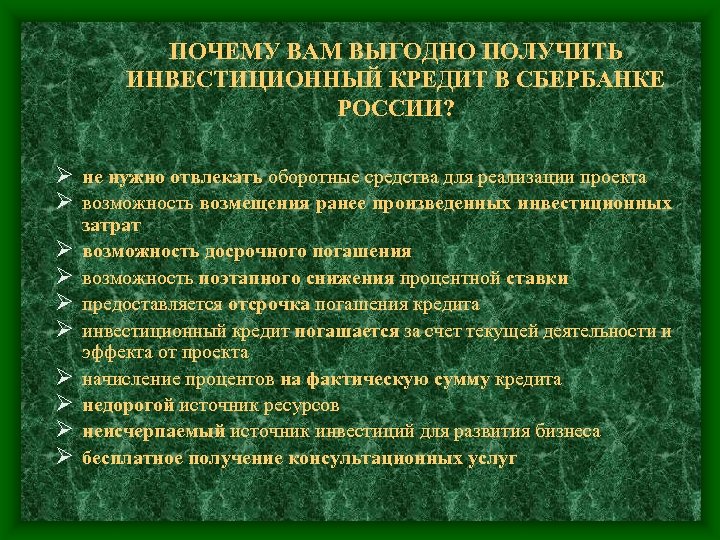 ПОЧЕМУ ВАМ ВЫГОДНО ПОЛУЧИТЬ ИНВЕСТИЦИОННЫЙ КРЕДИТ В СБЕРБАНКЕ РОССИИ?

➢ не нужно отвлекать оборотные средства для реализации проекта
➢ возможность возмещения ранее произведенных инвестиционных затрат
➢ возможность досрочного погашения
➢ возможность поэтапного снижения процентной ставки
➢ предоставляется отсрочка погашения кредита
➢ инвестиционный кредит погашается за счет текущей деятельности и эффекта от проекта
➢ начисление процентов на фактическую сумму кредита
➢ недорогой источник ресурсов
➢ неисчерпаемый источник инвестиций для развития бизнеса
➢ бесплатное получение консультационных услуг